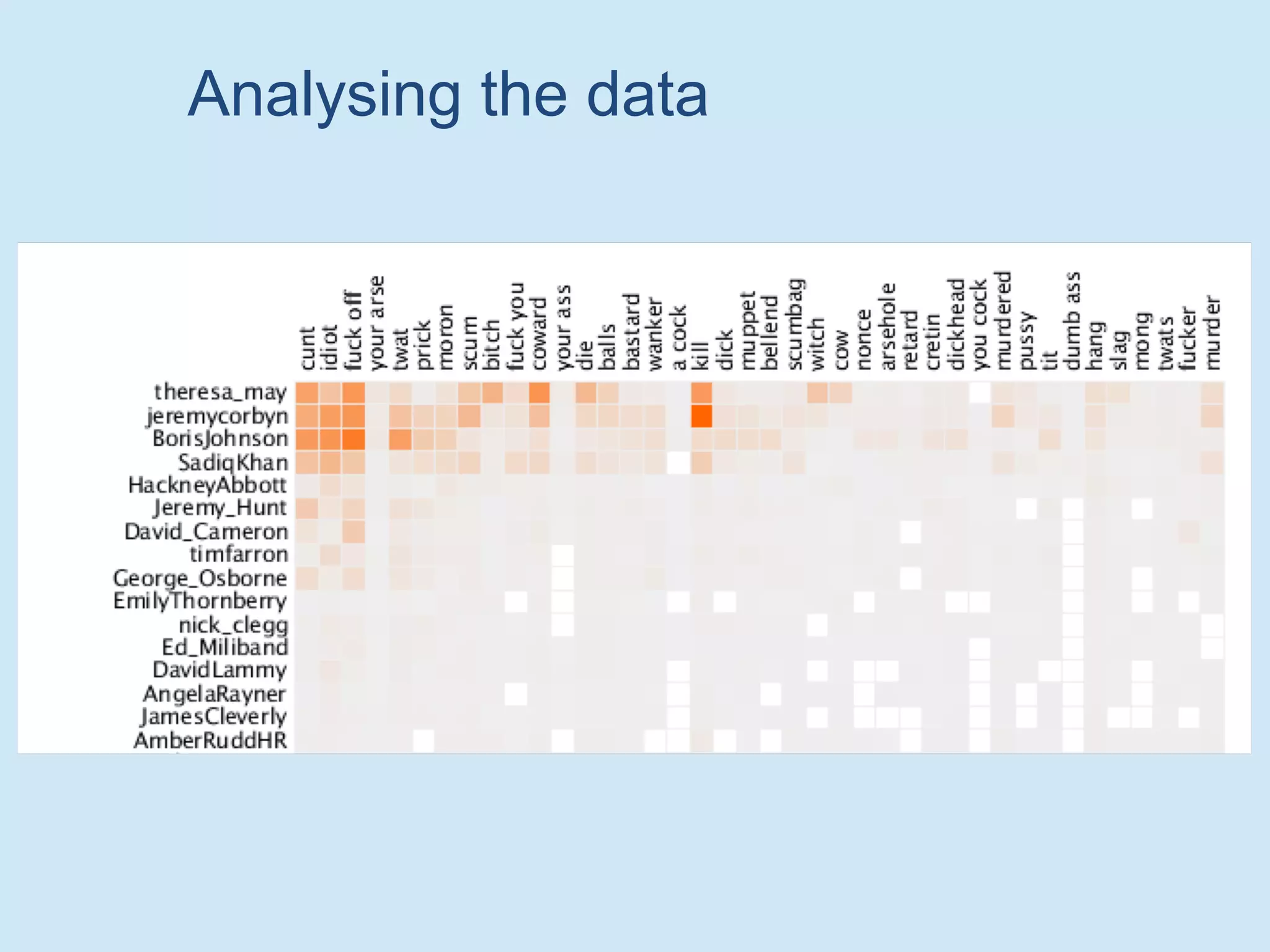 Analysing the data

cunt
idiot
fuck off
your arse
twat
prick
moron
scum
bitch
fuck you
coward
your ass
die
balls
bastard
wanker
a cock
kill
dick
muppet
bellend
scumbag
witch
cow
nonce
arsehole
retard
cretin
dickhead
you cock
murdered
pussy
tit
dumb ass
hang
slag
mong
twats
fucker
murder

theresa_may
jeremycorbyn
BorisJohnson
SadiqKhan
HackneyAbbott
Jeremy_Hunt
David_Cameron
timfarron
George_Osborne
EmilyThornberry
nick_clegg
Ed_Miliband
DavidLammy
AngelaRayner
JamesCleverly
AmberRuddHR